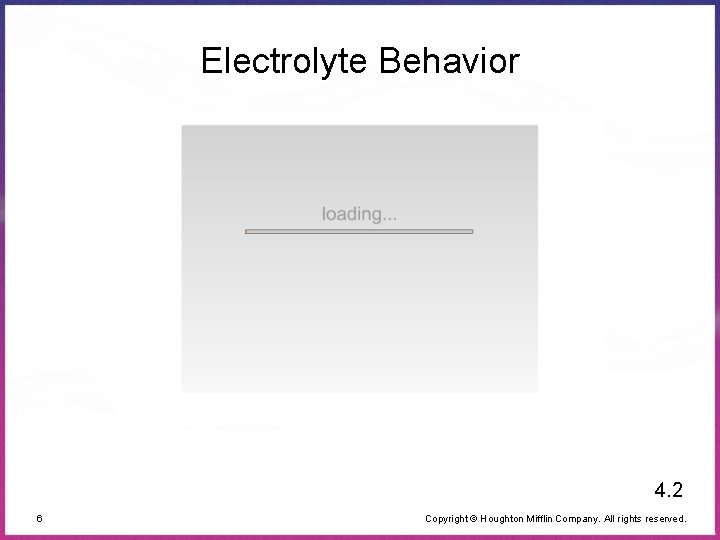 Electrolyte Behavior

loading...

4.2

6

Copyright © Houghton Mifflin Company. All rights reserved.